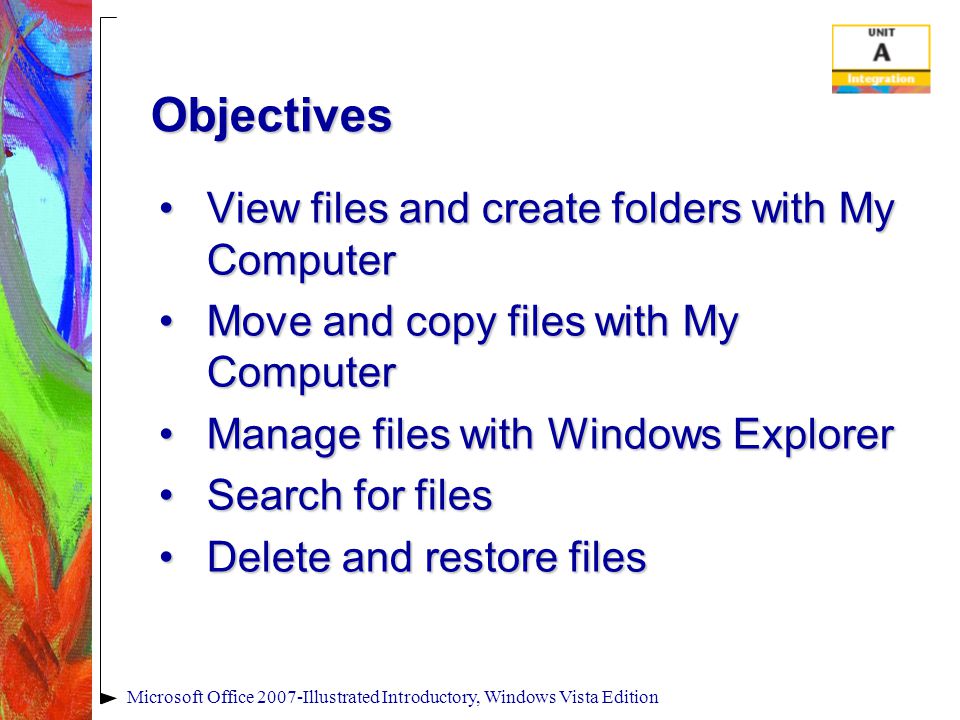 UNIT
A
Integration

Objectives

• View files and create folders with My Computer
• Move and copy files with My Computer
• Manage files with Windows Explorer
• Search for files
• Delete and restore files

Microsoft Office 2007-Illustrated Introductory, Windows Vista Edition